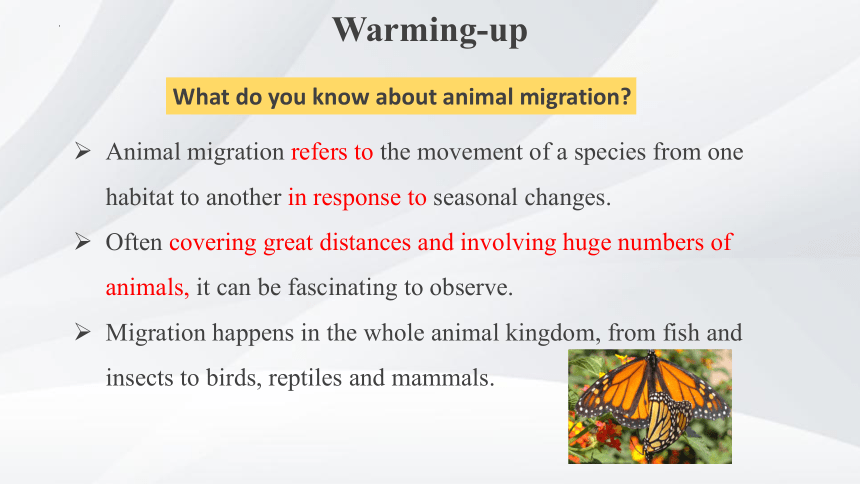 Warming-up

What do you know about animal migration?

➢ Animal migration refers to the movement of a species from one habitat to another in response to seasonal changes.

➢ Often covering great distances and involving huge numbers of animals, it can be fascinating to observe.

➢ Migration happens in the whole animal kingdom, from fish and insects to birds, reptiles and mammals.